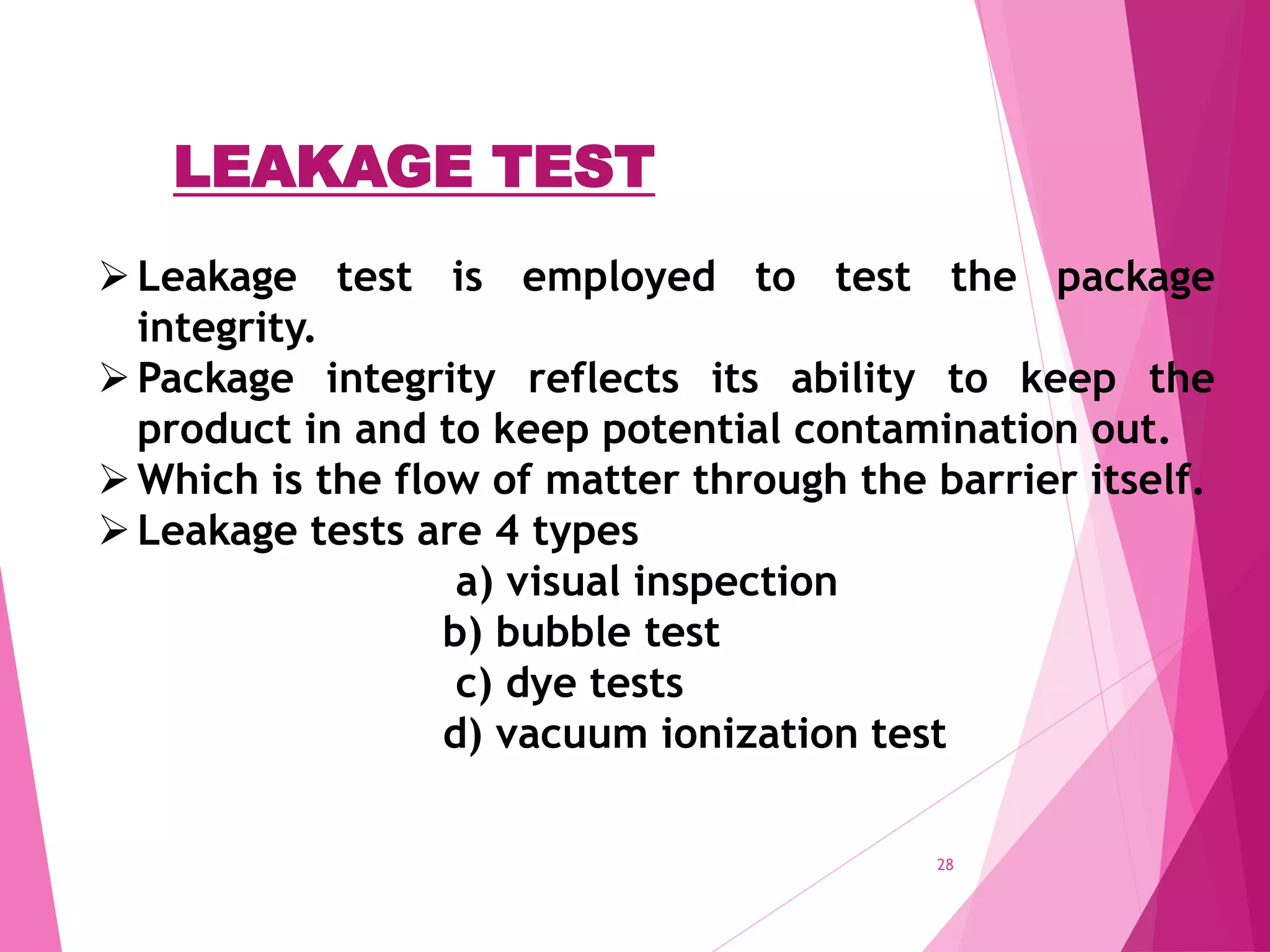 LEAKAGE TEST

➢ Leakage test is employed to test the package integrity.

➢ Package integrity reflects its ability to keep the product in and to keep potential contamination out.

➢ Which is the flow of matter through the barrier itself.

➢ Leakage tests are 4 types

a) visual inspection
b) bubble test
c) dye tests
d) vacuum ionization test

28